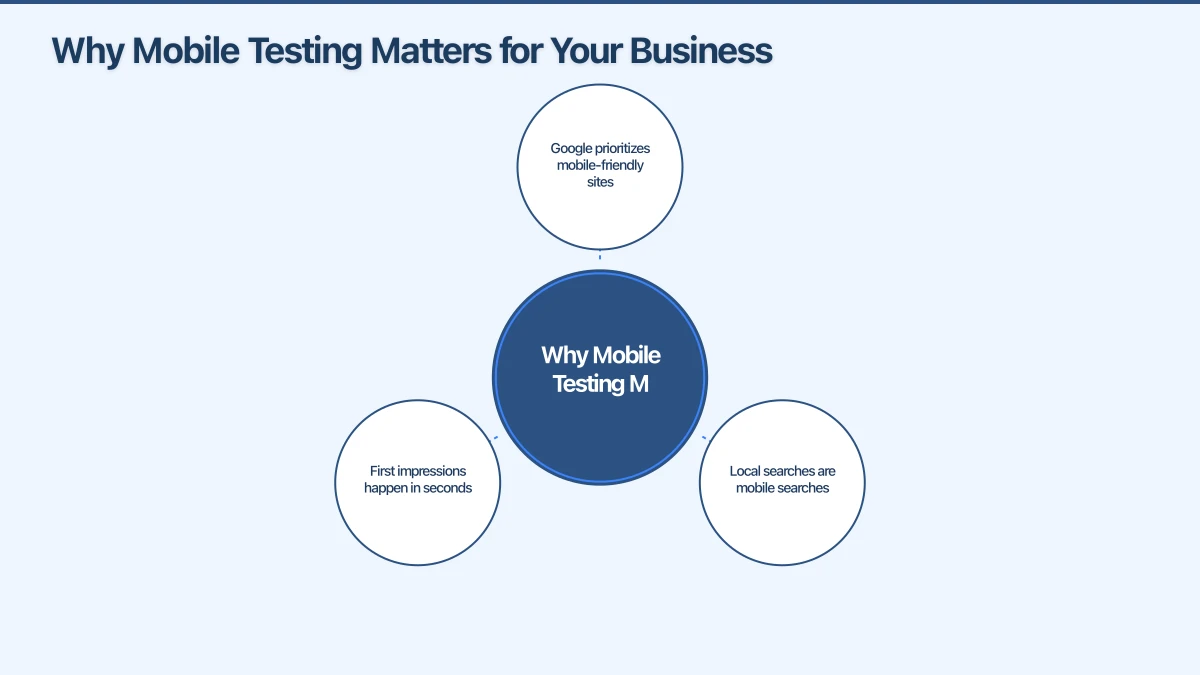 Why Mobile Testing Matters for Your Business

Google prioritizes mobile-friendly sites

Why Mobile Testing M

First impressions happen in seconds

Local searches are mobile searches